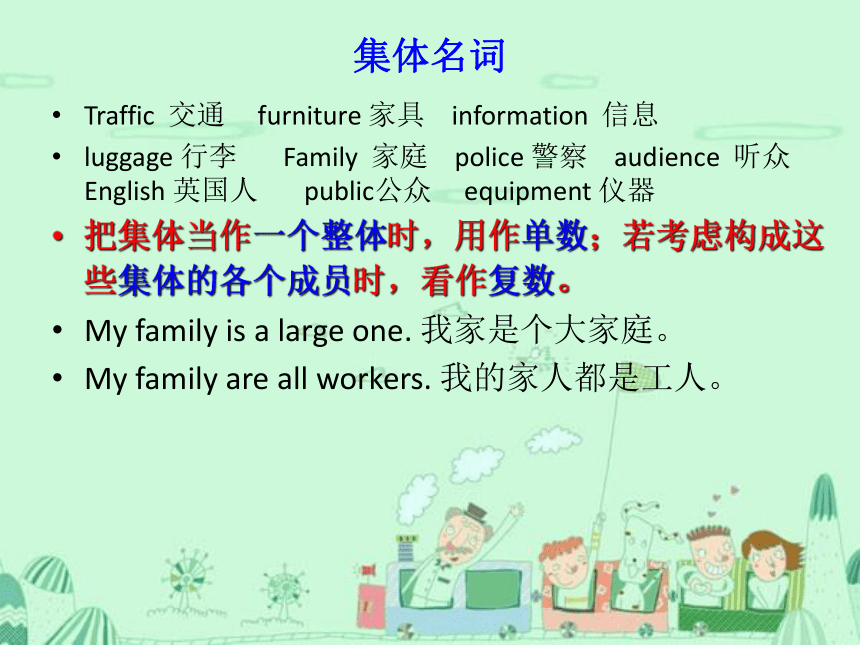 集体名词

• Traffic 交通 furniture 家具 information 信息
• luggage 行李 Family 家庭 police 警察 audience 听众 English 英国人 public公众 equipment 仪器
• 把集体当作一个整体时，用作单数；若考虑构成这些集体的各个成员时，看作复数。
• My family is a large one. 我家是个大家庭。
• My family are all workers. 我的家人都是工人。